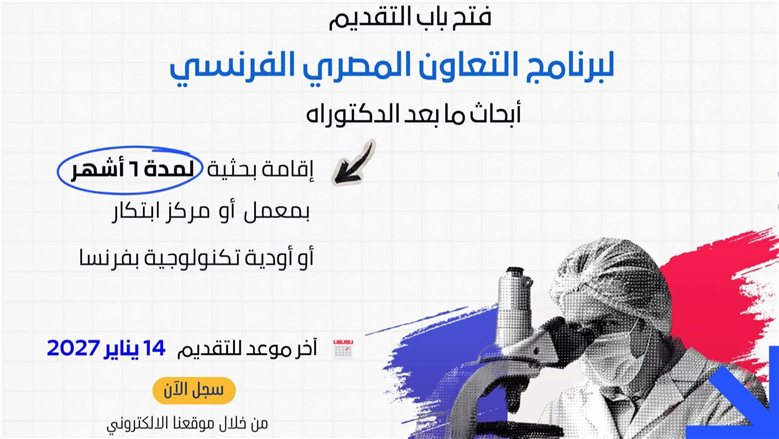 فتح باب التقديم

لبرنامج التعاون المصري الفرنسي

أبحاث ما بعد الدكتوراه

إقامة بحثية لمدة ٦ أشهر

بمعمل أو مركز ابتكار

أو أودية تكنولوجية بفرنسا

آخر موعد للتقديم 14 يناير 2027

سجل الآن

من خلال موقعنا الالكتروني